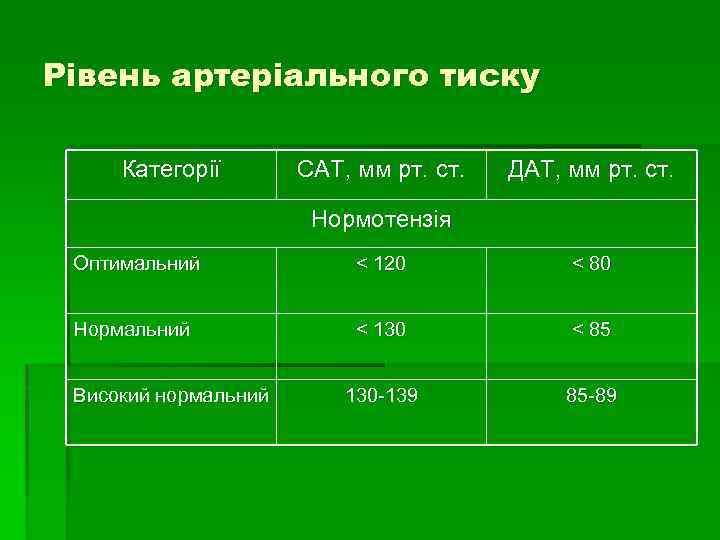 Рівень артеріального тиску

| Категорії | САТ, мм рт. ст. | ДАТ, мм рт. ст. |
|---|---|---|
| Нормотензія | | |
| Оптимальний | < 120 | < 80 |
| Нормальний | < 130 | < 85 |
| Високий нормальний | 130-139 | 85-89 |